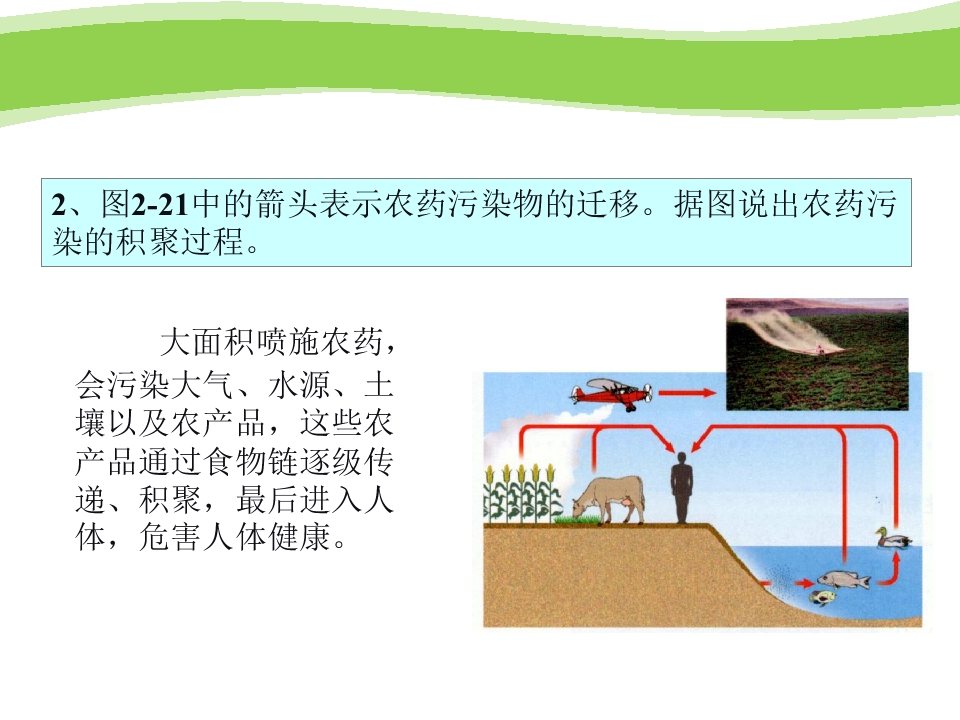 2、图2-21中的箭头表示农药污染物的迁移。据图说出农药污染的积聚过程。

大面积喷施农药，会污染大气、水源、土壤以及农产品，这些农产品通过食物链逐级传递、积聚，最后进入人体，危害人体健康。